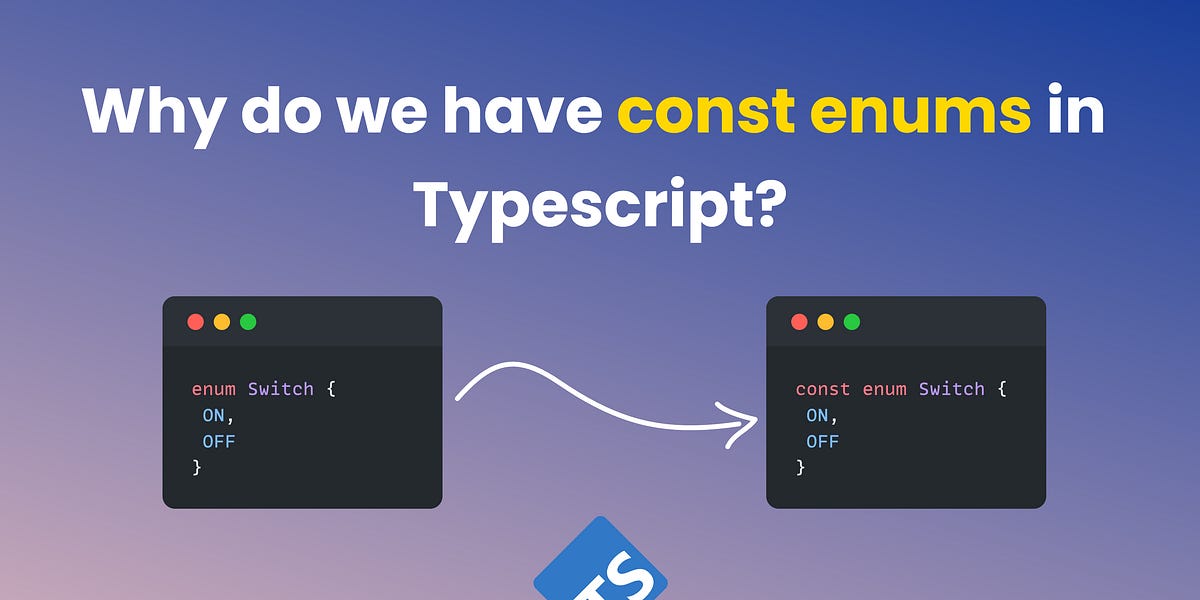 Why do we have const enums in Typescript?

enum Switch {
 ON,
 OFF
}

const enum Switch {
 ON,
 OFF
}

TS